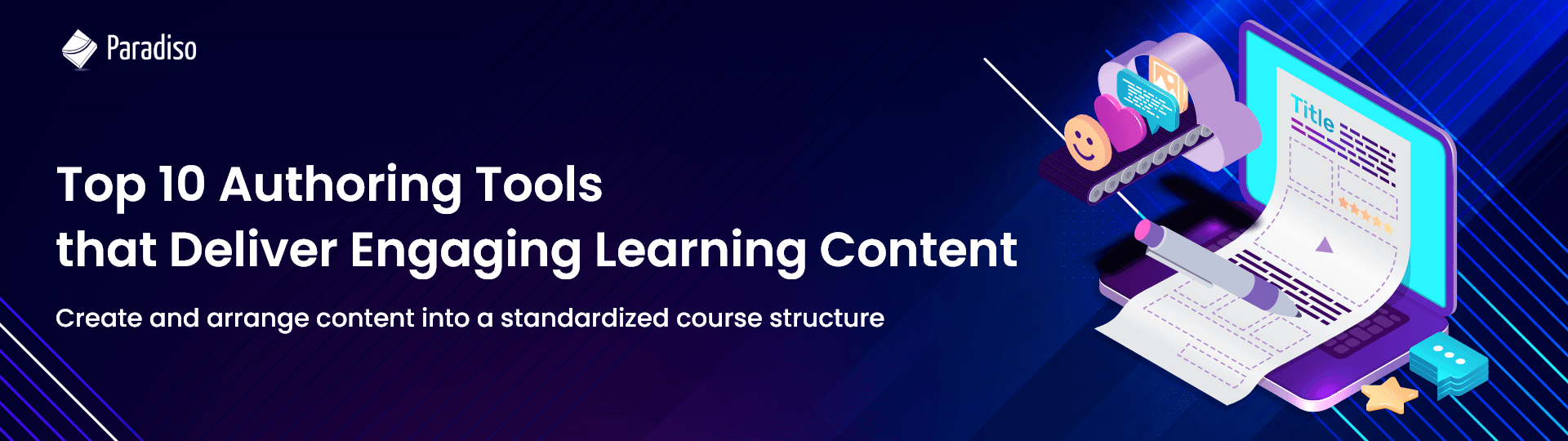 Paradiso

Top 10 Authoring Tools
that Deliver Engaging Learning Content

Create and arrange content into a standardized course structure

Title